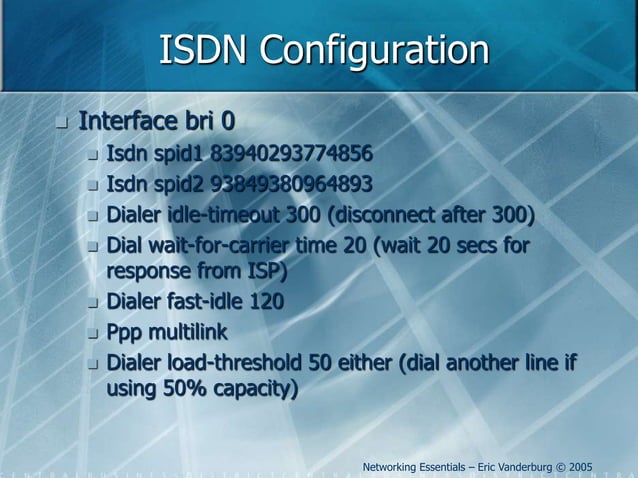 ISDN Configuration

- Interface bri 0
  - Isdn spid1 83940293774856
  - Isdn spid2 93849380964893
  - Dialer idle-timeout 300 (disconnect after 300)
  - Dial wait-for-carrier time 20 (wait 20 secs for response from ISP)
  - Dialer fast-idle 120
  - Ppp multilink
  - Dialer load-threshold 50 either (dial another line if using 50% capacity)

Networking Essentials – Eric Vanderburg © 2005